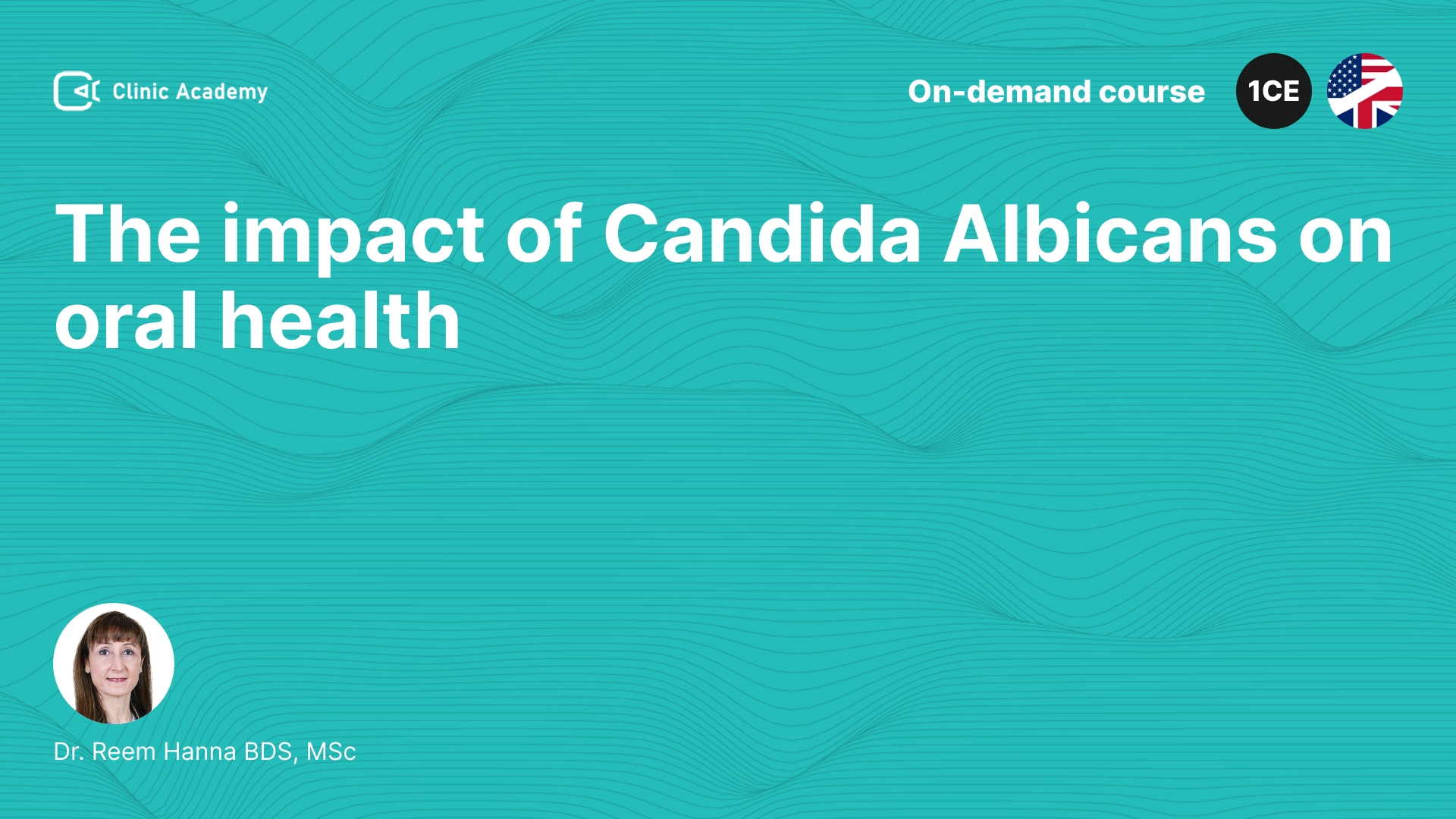 Clinic Academy

On-demand course

1CE

The impact of Candida Albicans on oral health

Dr. Reem Hanna BDS, MSc